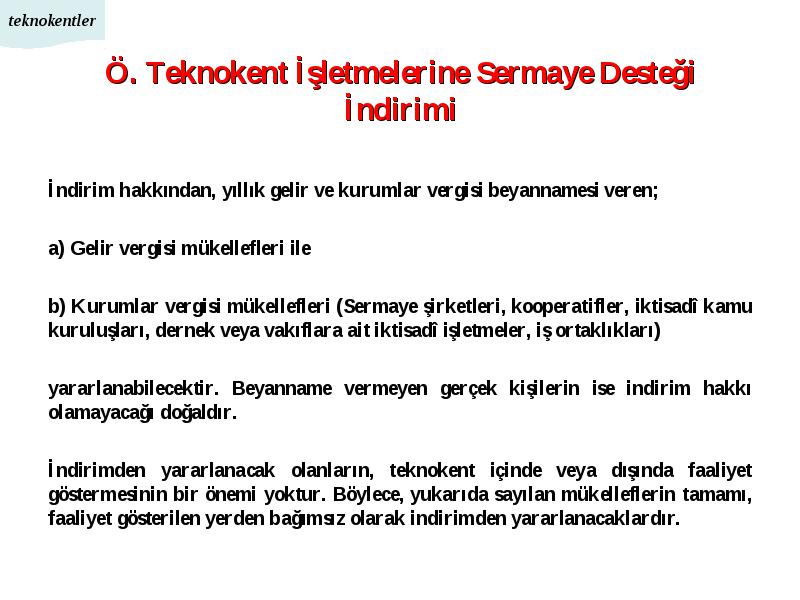 teknokentler

Ö. Teknokent İşletmelerine Sermaye Desteği İndirimi

İndirim hakkından, yıllık gelir ve kurumlar vergisi beyannamesi veren;

a) Gelir vergisi mükellefleri ile

b) Kurumlar vergisi mükellefleri (Sermaye şirketleri, kooperatifler, iktisadî kamu kuruluşları, dernek veya vakıflara ait iktisadî işletmeler, iş ortaklıkları)

yararlanabilecektir. Beyanname vermeyen gerçek kişilerin ise indirim hakkı olamayacağı doğaldır.

İndirimden yararlanacak olanların, teknokent içinde veya dışında faaliyet göstermesinin bir önemi yoktur. Böylece, yukarıda sayılan mükelleflerin tamamı, faaliyet gösterilen yerden bağımsız olarak indirimden yararlanacaklardır.